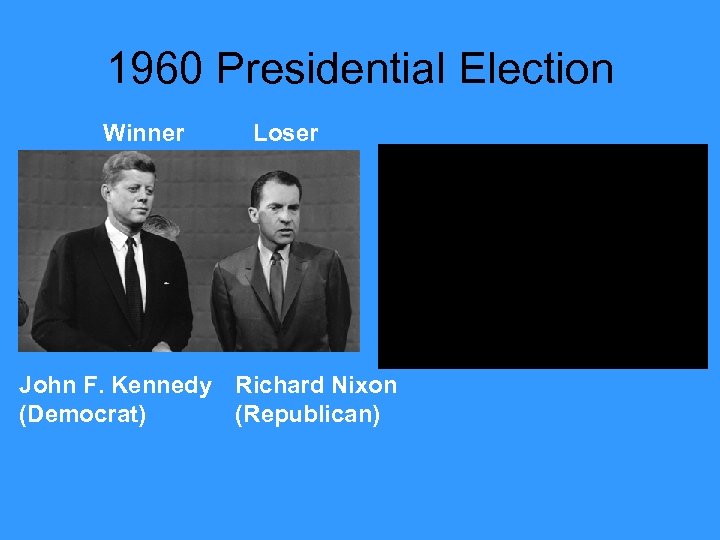 1960 Presidential Election

Winner

Loser

John F. Kennedy
(Democrat)

Richard Nixon
(Republican)